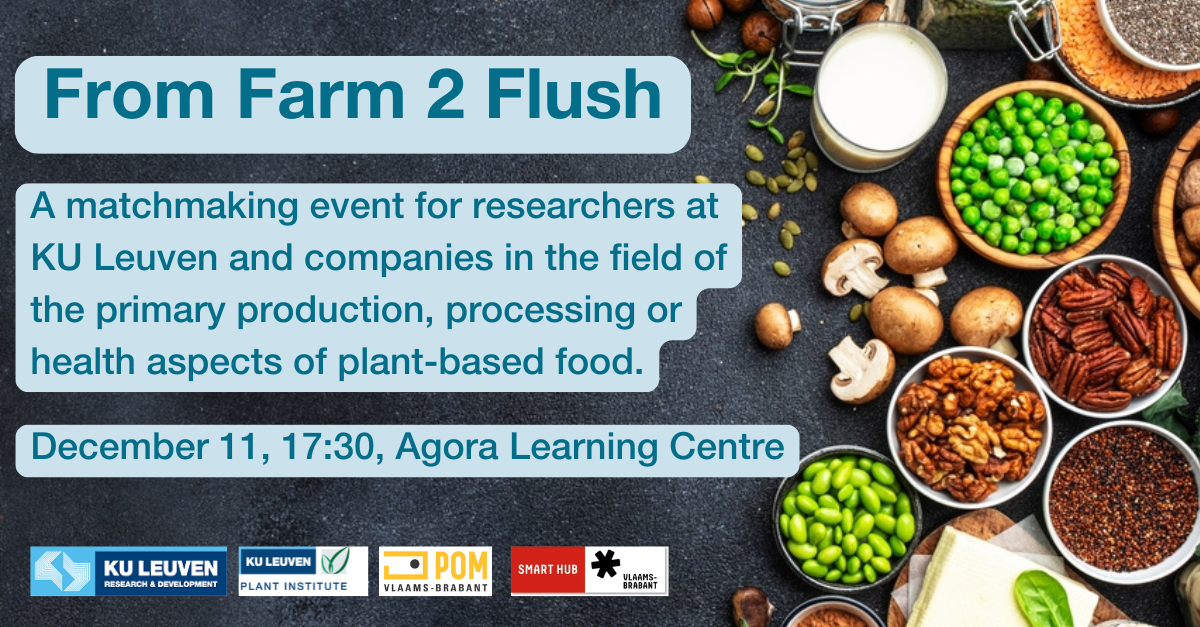 From Farm 2 Flush

A matchmaking event for researchers at KU Leuven and companies in the field of the primary production, processing or health aspects of plant-based food.

December 11, 17:30, Agora Learning Centre

KU LEUVEN RESEARCH & DEVELOPMENT

KU LEUVEN PLANT INSTITUTE

POM VLAAMS-BRABANT

SMART HUB VLAAMS-BRABANT